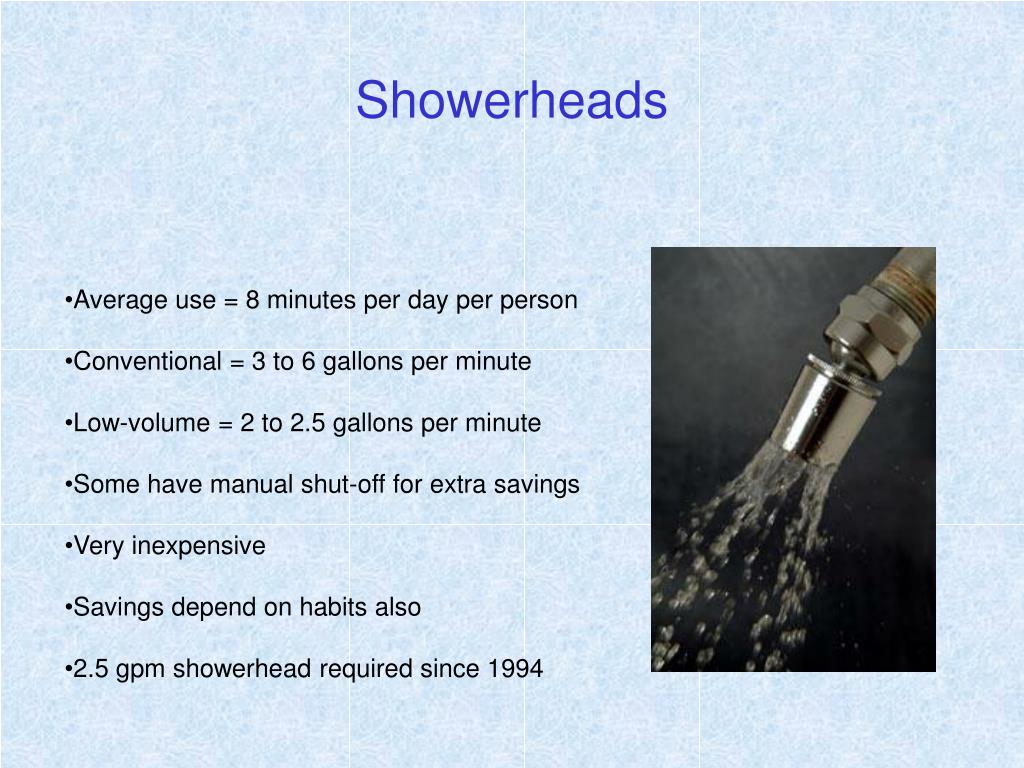 Showerheads

•Average use = 8 minutes per day per person

•Conventional = 3 to 6 gallons per minute

•Low-volume = 2 to 2.5 gallons per minute

•Some have manual shut-off for extra savings

•Very inexpensive

•Savings depend on habits also

•2.5 gpm showerhead required since 1994